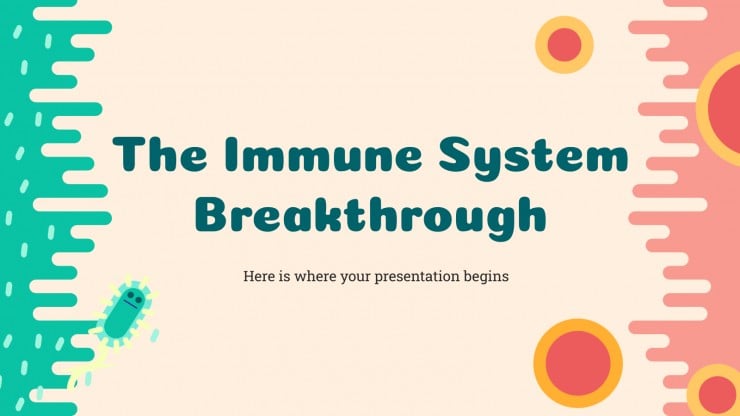 The Immune System Breakthrough

Here is where your presentation begins